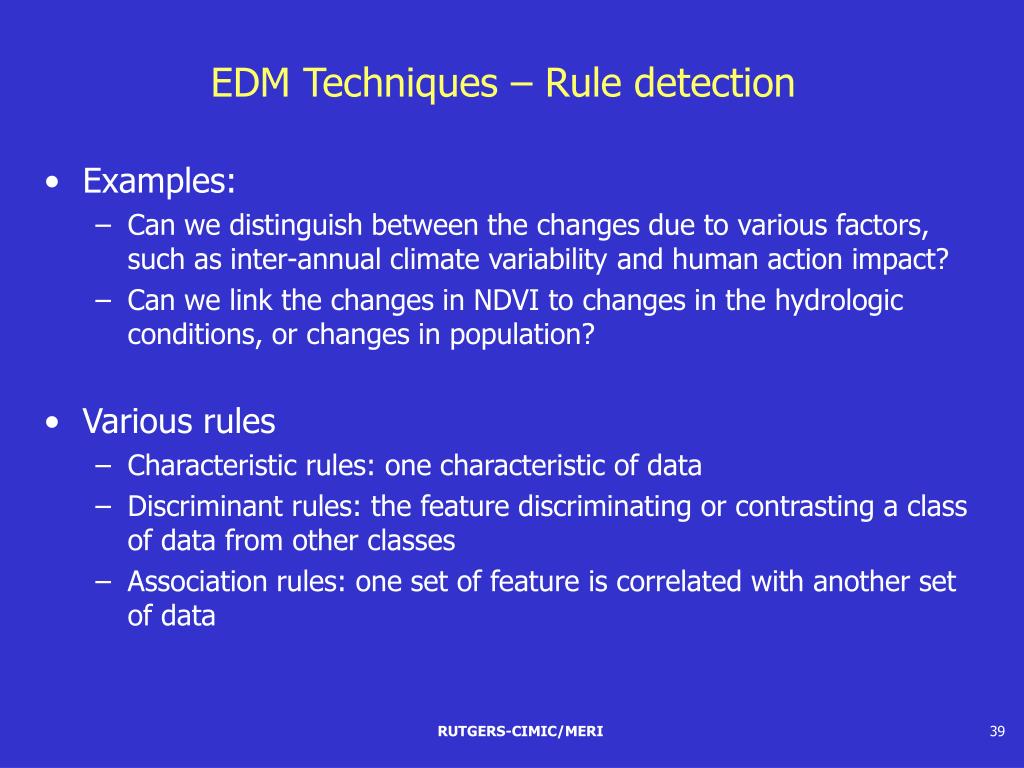 EDM Techniques – Rule detection

• Examples:
– Can we distinguish between the changes due to various factors, such as inter-annual climate variability and human action impact?
– Can we link the changes in NDVI to changes in the hydrologic conditions, or changes in population?

• Various rules
– Characteristic rules: one characteristic of data
– Discriminant rules: the feature discriminating or contrasting a class of data from other classes
– Association rules: one set of feature is correlated with another set of data

RUTGERS-CIMIC/MERI

39